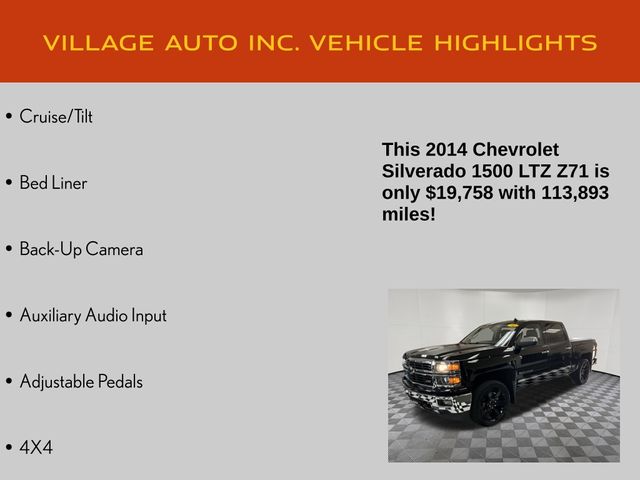 VILLAGE AUTO INC. VEHICLE HIGHLIGHTS

• Cruise/Tilt

• Bed Liner

• Back-Up Camera

• Auxiliary Audio Input

• Adjustable Pedals

• 4X4

This 2014 Chevrolet Silverado 1500 LTZ Z71 is only $19,758 with 113,893 miles!